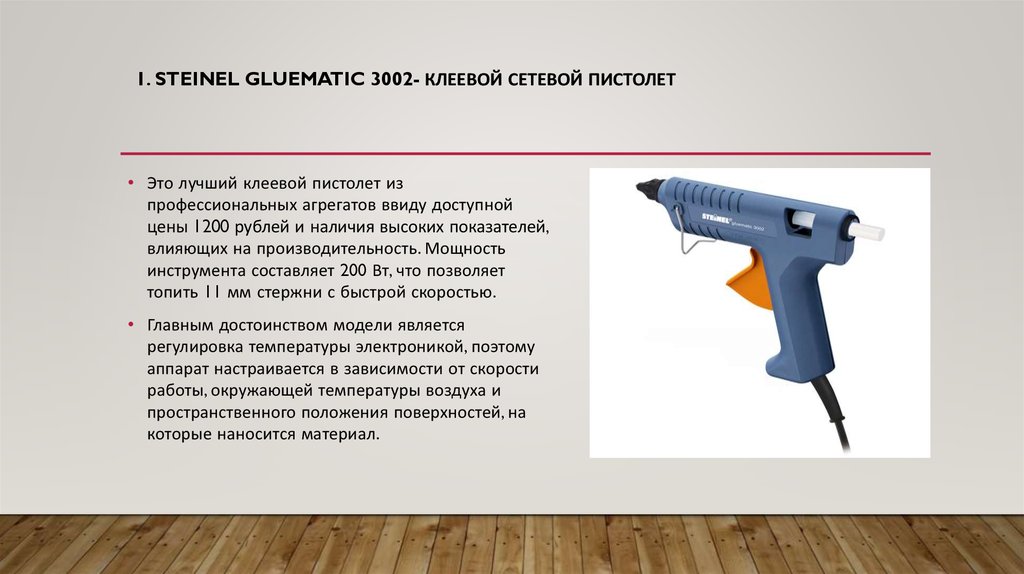 1. STEINEL GLUEMATIC 3002- КЛЕЕВОЙ СЕТЕВОЙ ПИСТОЛЕТ

• Это лучший клеевой пистолет из профессиональных агрегатов ввиду доступной цены 1200 рублей и наличия высоких показателей, влияющих на производительность. Мощность инструмента составляет 200 Вт, что позволяет топить 11 мм стержни с быстрой скоростью.

• Главным достоинством модели является регулировка температуры электроникой, поэтому аппарат настраивается в зависимости от скорости работы, окружающей температуры воздуха и пространственного положения поверхностей, на которые наносится материал.

STEINEL gluematic 3002